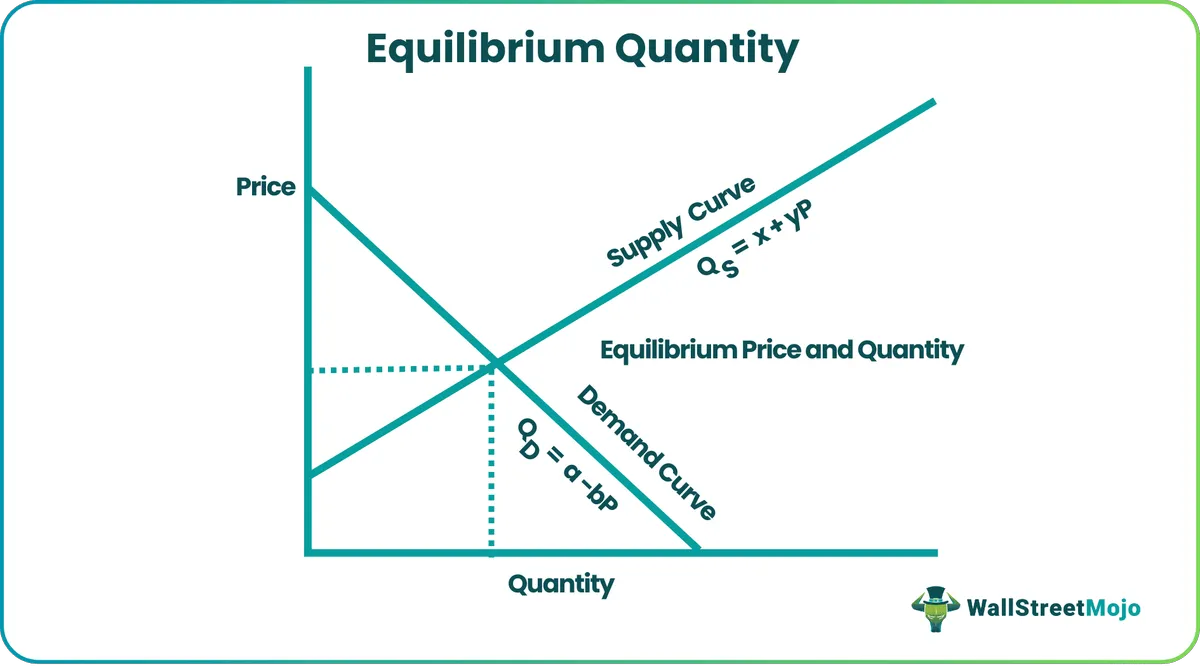 Equilibrium Quantity

Price

Supply Curve

$Q_S = x + yP$

Equilibrium Price and Quantity

Demand Curve

$Q_D = a - bP$

Quantity

WallStreetMojo